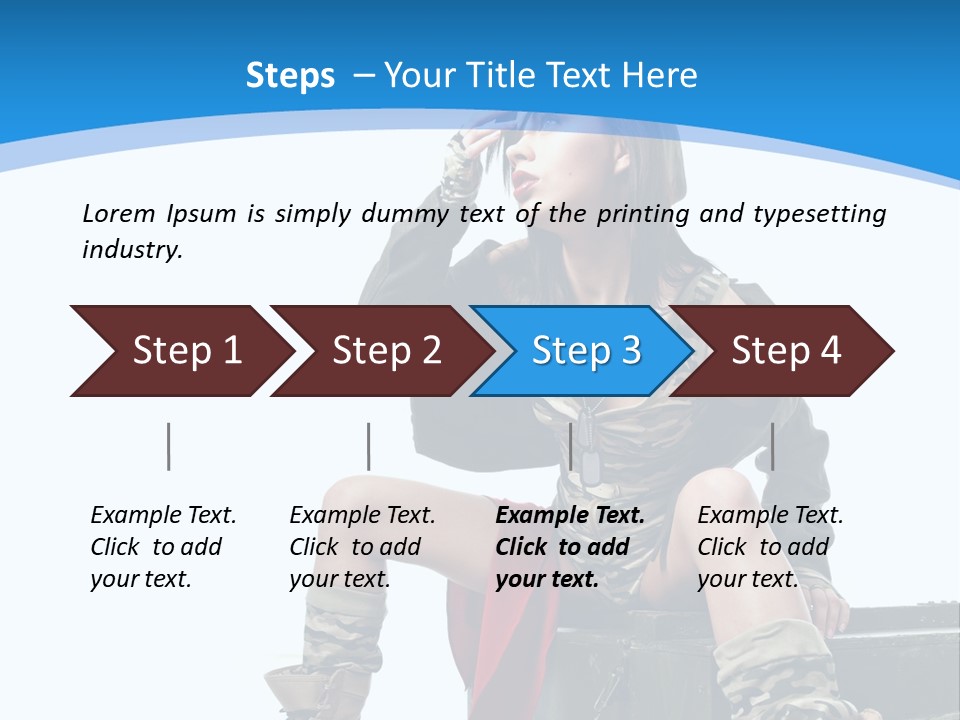 Steps – Your Title Text Here

Lorem Ipsum is simply dummy text of the printing and typesetting industry.

Step 1

Step 2

Step 3

Step 4

Example Text. Click to add your text.

Example Text. Click to add your text.

Example Text. Click to add your text.

Example Text. Click to add your text.